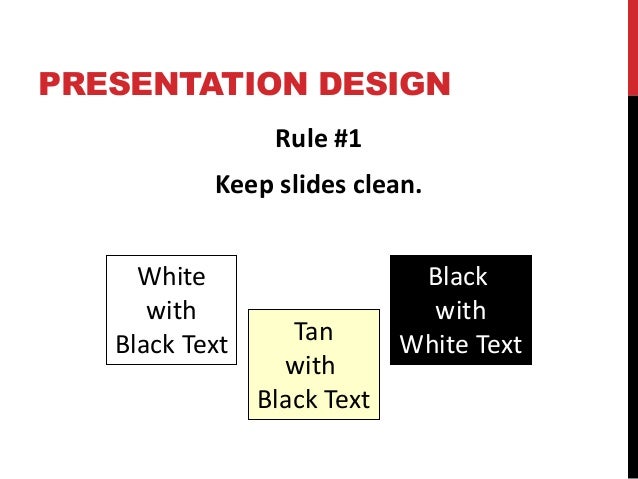 PRESENTATION DESIGN

Rule #1

Keep slides clean.

White with Black Text

Tan with Black Text

Black with White Text